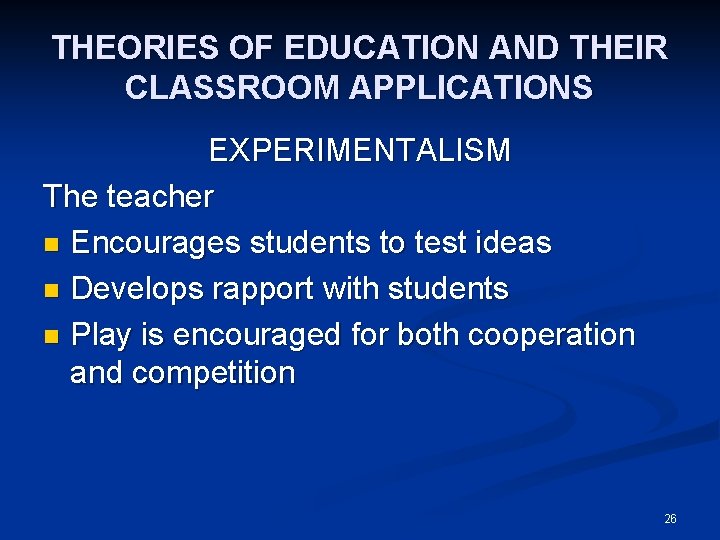 THEORIES OF EDUCATION AND THEIR CLASSROOM APPLICATIONS

EXPERIMENTALISM

The teacher

- Encourages students to test ideas
- Develops rapport with students
- Play is encouraged for both cooperation and competition

26